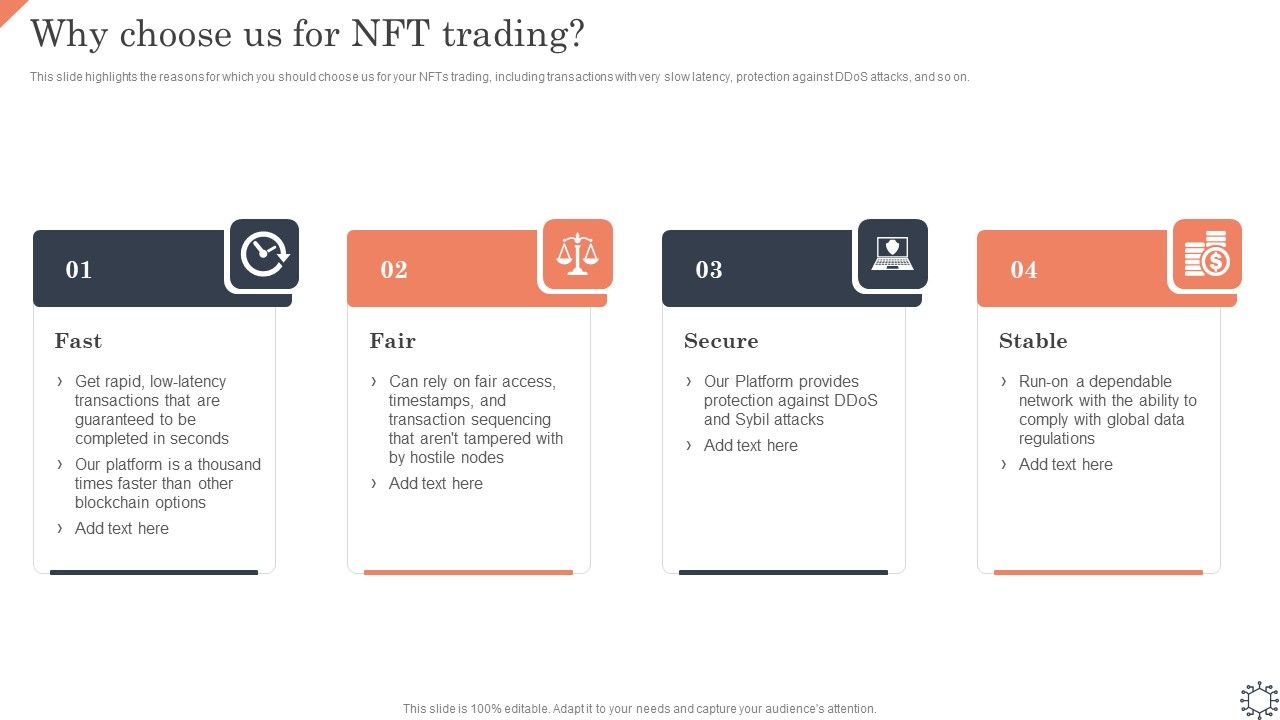 Why choose us for NFT trading?

This slide highlights the reasons for which you should choose us for your NFTs trading, including transactions with very slow latency, protection against DDoS attacks, and so on.

01

Fast

› Get rapid, low-latency transactions that are guaranteed to be completed in seconds
› Our platform is a thousand times faster than other blockchain options
› Add text here

02

Fair

› Can rely on fair access, timestamps, and transaction sequencing that aren't tampered with by hostile nodes
› Add text here

03

Secure

› Our Platform provides protection against DDoS and Sybil attacks
› Add text here

04

Stable

› Run-on a dependable network with the ability to comply with global data regulations
› Add text here

This slide is 100% editable. Adapt it to your needs and capture your audience's attention.